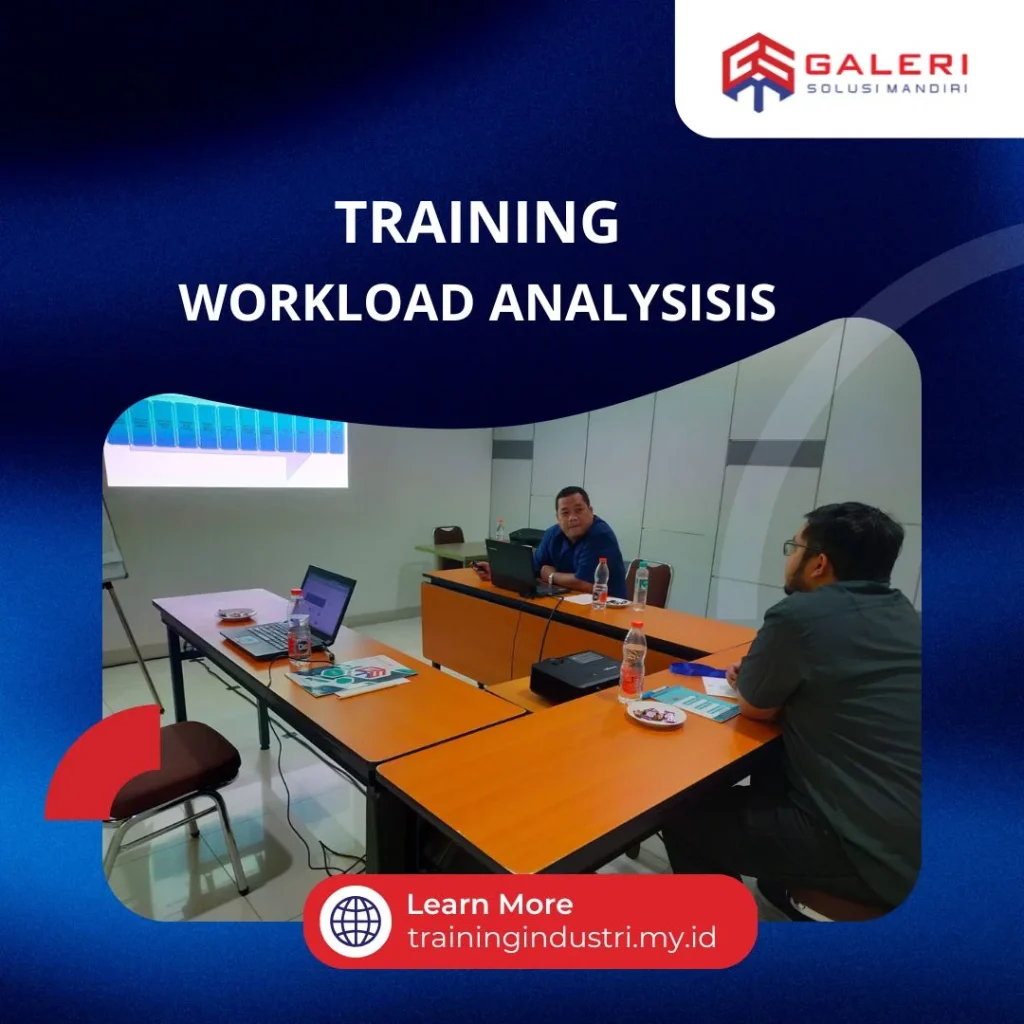 GALERI
SOLUSI MANDIRI

TRAINING
WORKLOAD ANALYSISIS

Learn More
trainingindustri.my.id